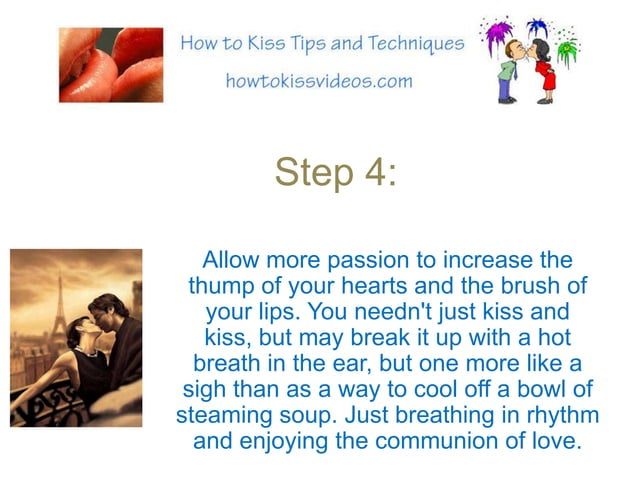 How to Kiss Tips and Techniques

howtokissvideos.com

Step 4:

Allow more passion to increase the thump of your hearts and the brush of your lips. You needn't just kiss and kiss, but may break it up with a hot breath in the ear, but one more like a sigh than as a way to cool off a bowl of steaming soup. Just breathing in rhythm and enjoying the communion of love.